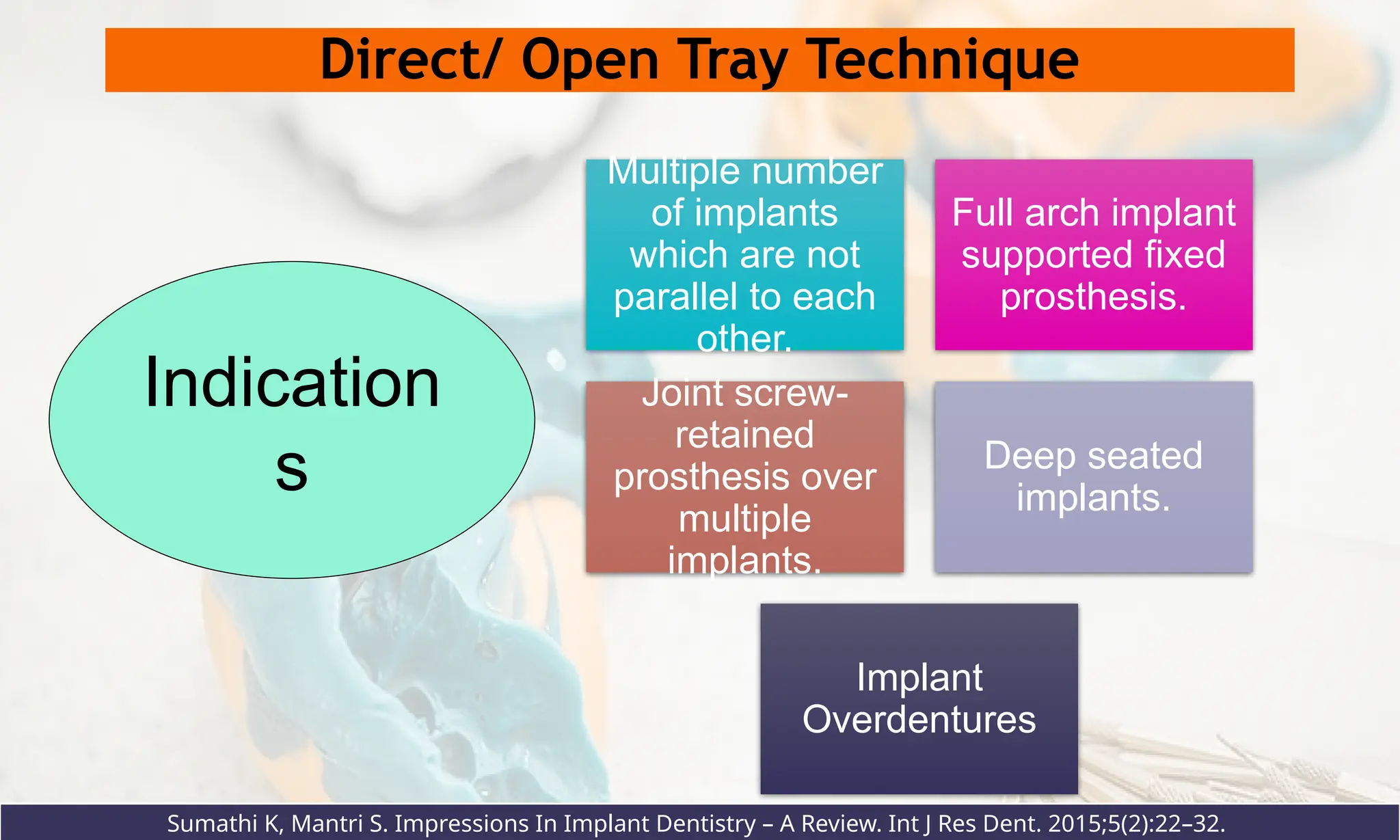 Direct/ Open Tray Technique

Indications

Multiple number of implants which are not parallel to each other.

Full arch implant supported fixed prosthesis.

Joint screw-retained prosthesis over multiple implants.

Deep seated implants.

Implant Overdentures

Sumathi K, Mantri S. Impressions In Implant Dentistry – A Review. Int J Res Dent. 2015;5(2):22–32.